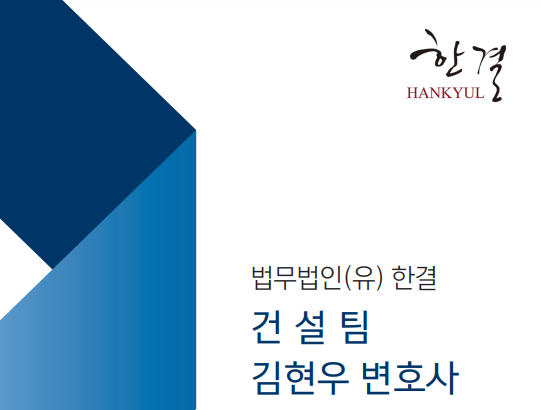 한결
HANKYUL

법무법인(유) 한결
건 설 팀
김현우 변호사